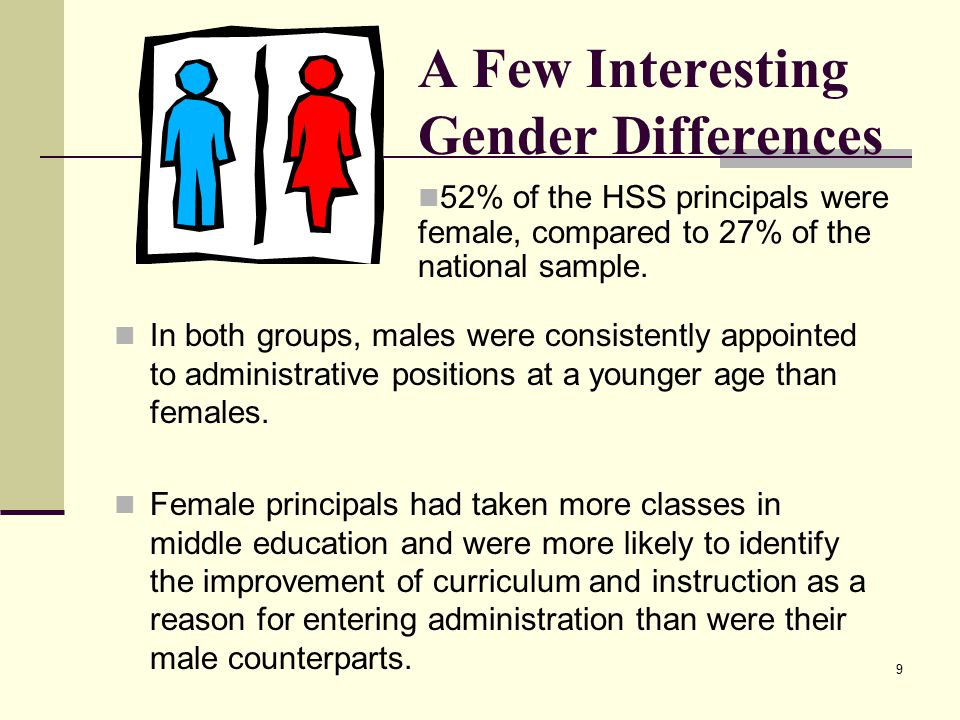 A Few Interesting Gender Differences

52% of the HSS principals were female, compared to 27% of the national sample.

In both groups, males were consistently appointed to administrative positions at a younger age than females.

Female principals had taken more classes in middle education and were more likely to identify the improvement of curriculum and instruction as a reason for entering administration than were their male counterparts.

9